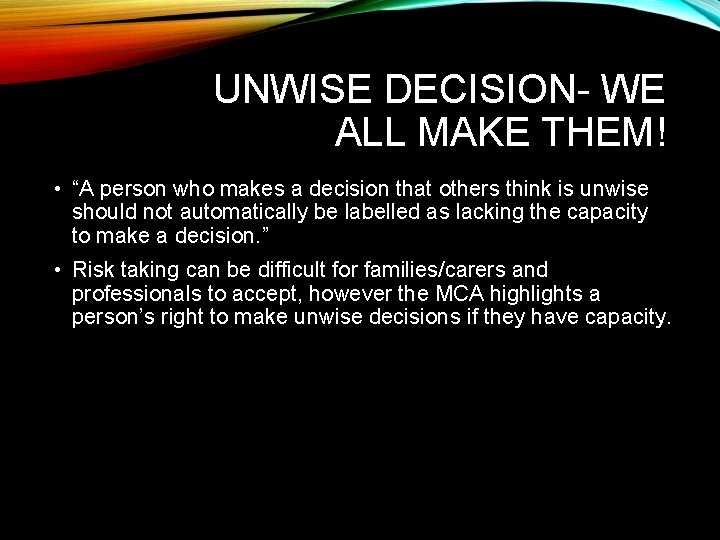 UNWISE DECISION- WE ALL MAKE THEM!

• “A person who makes a decision that others think is unwise should not automatically be labelled as lacking the capacity to make a decision.”

• Risk taking can be difficult for families/carers and professionals to accept, however the MCA highlights a person’s right to make unwise decisions if they have capacity.